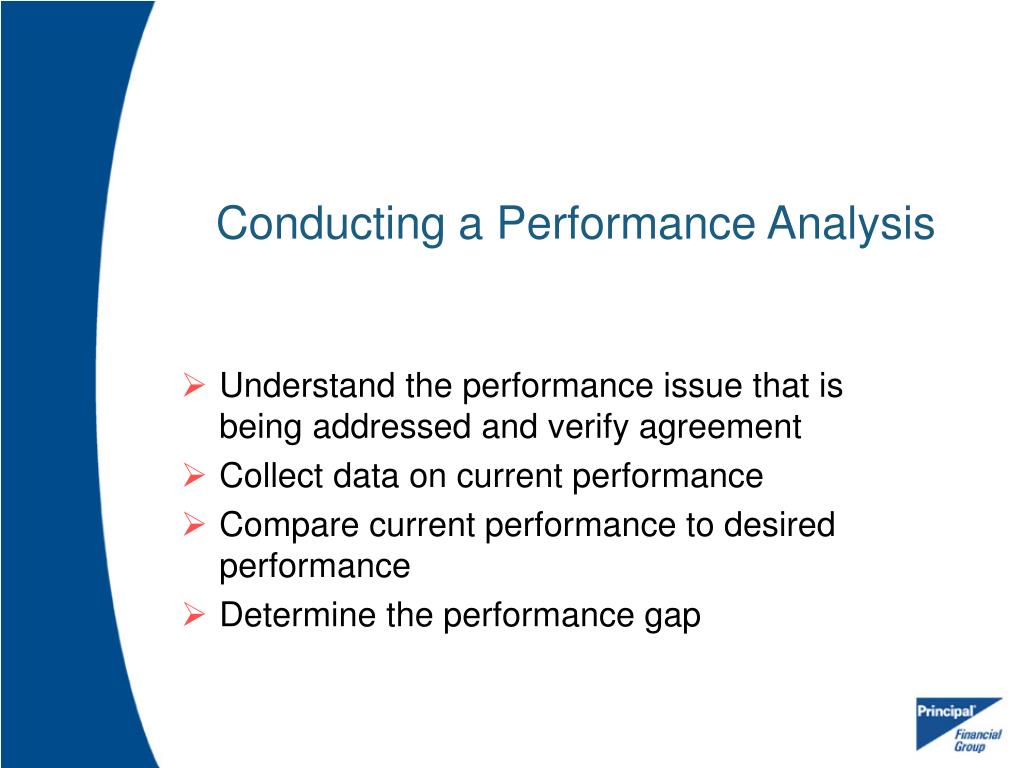 Conducting a Performance Analysis

➢ Understand the performance issue that is being addressed and verify agreement
➢ Collect data on current performance
➢ Compare current performance to desired performance
➢ Determine the performance gap

Principal Financial Group